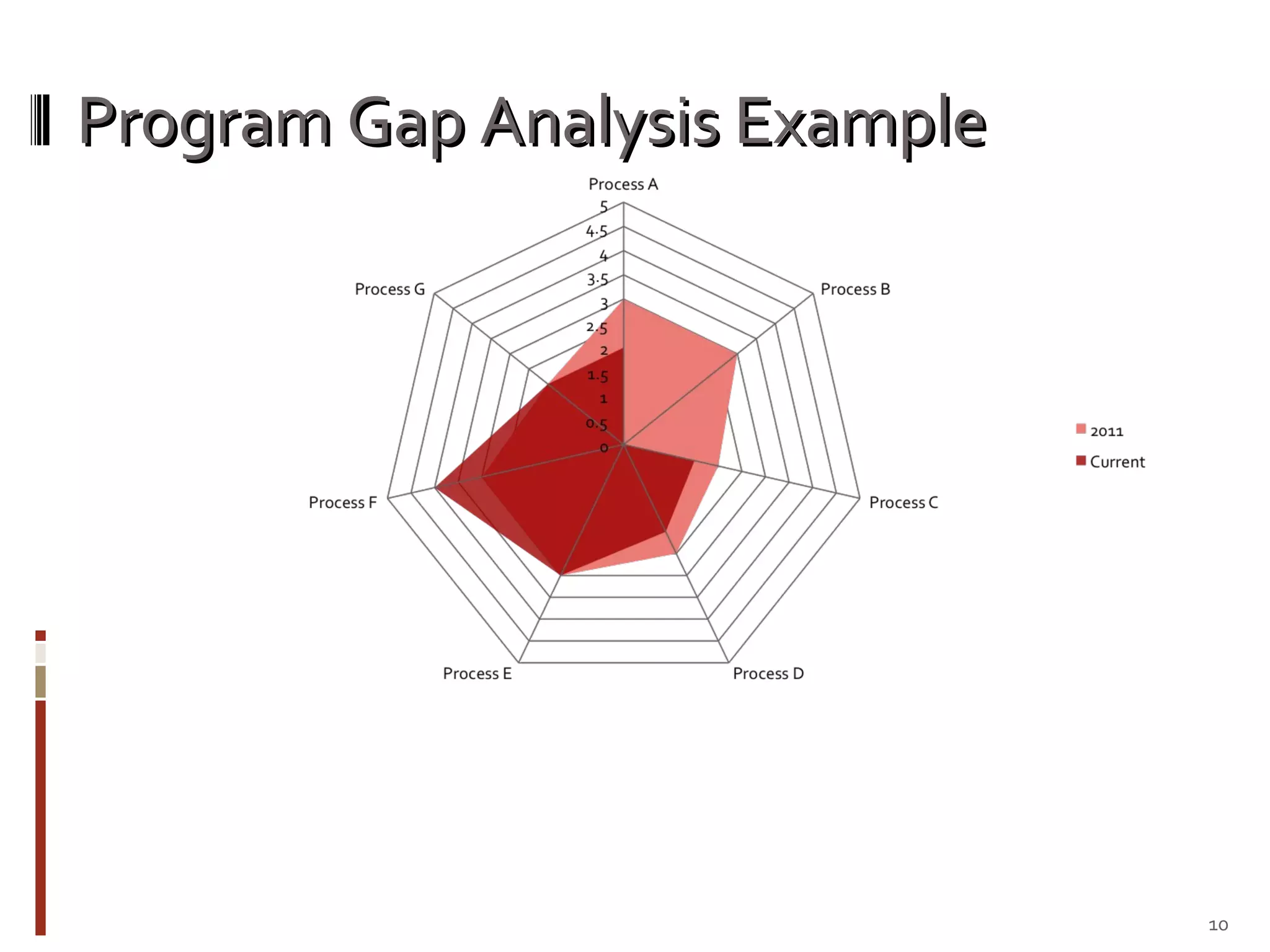 Program Gap Analysis Example

Process A

5
4.5
4
3.5
3
2.5
2
1.5
1
0.5
0

Process B

Process C

Process D

Process E

Process F

Process G

2011

Current

10